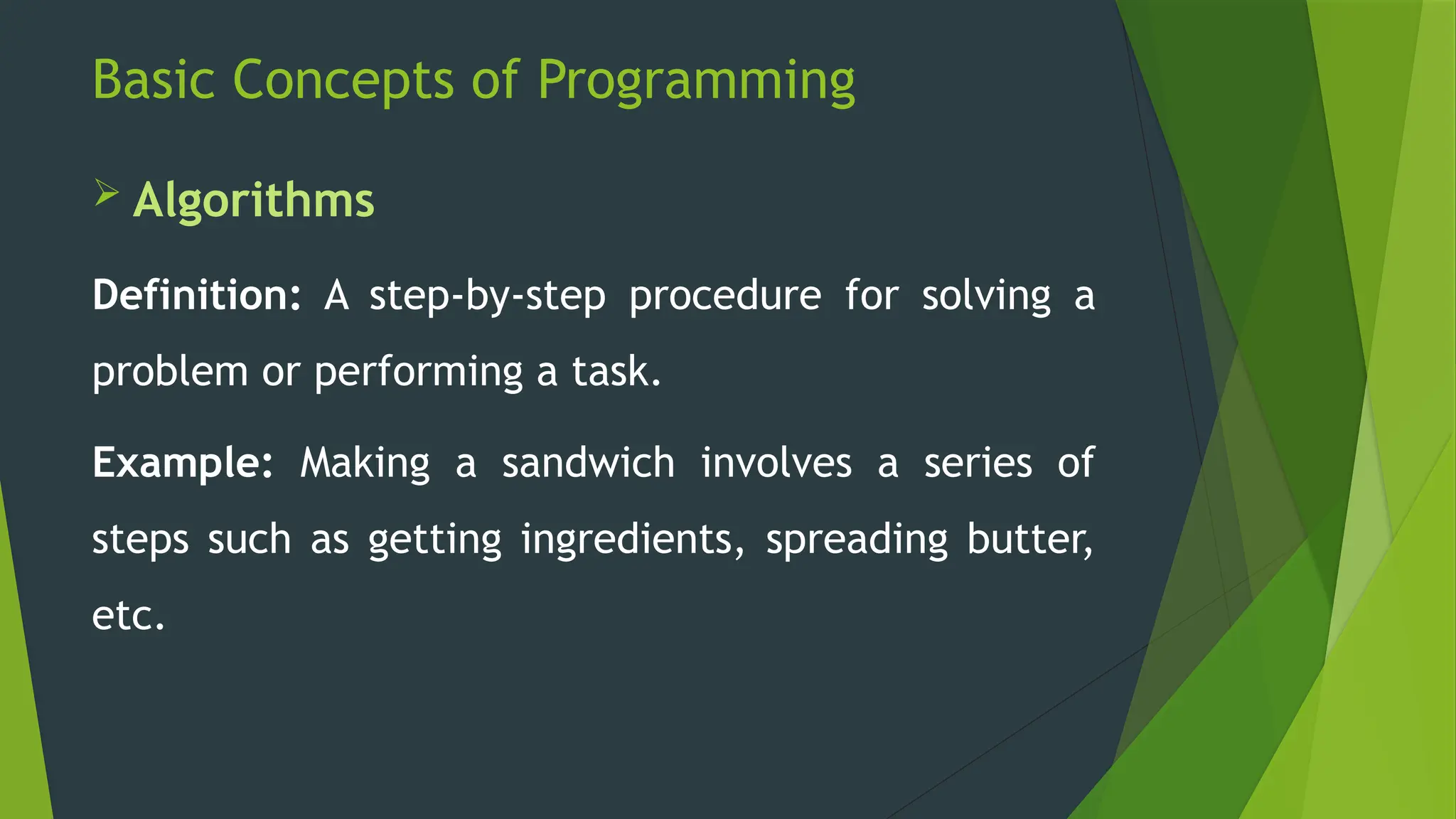 Basic Concepts of Programming

➢ Algorithms

Definition: A step-by-step procedure for solving a problem or performing a task.

Example: Making a sandwich involves a series of steps such as getting ingredients, spreading butter, etc.